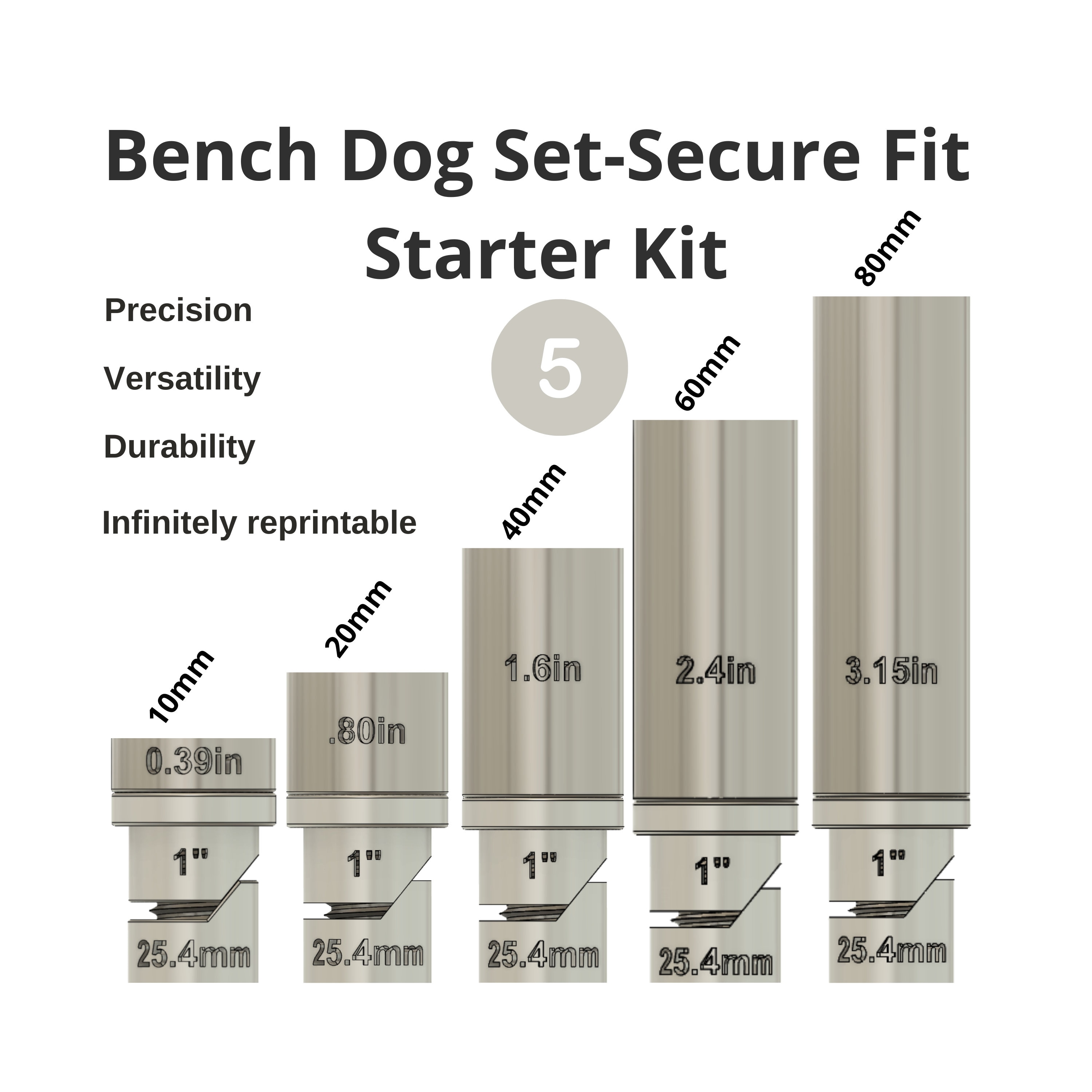 Bench Dog Set-Secure Fit
Starter Kit

Precision

Versatility

Durability

Infinitely reprintable

5

10mm
0.39in
1"
25.4mm

20mm
.80in
1"
25.4mm

40mm
1.6in
1"
25.4mm

60mm
2.4in
1"
25.4mm

80mm
3.15in
1"
25.4mm